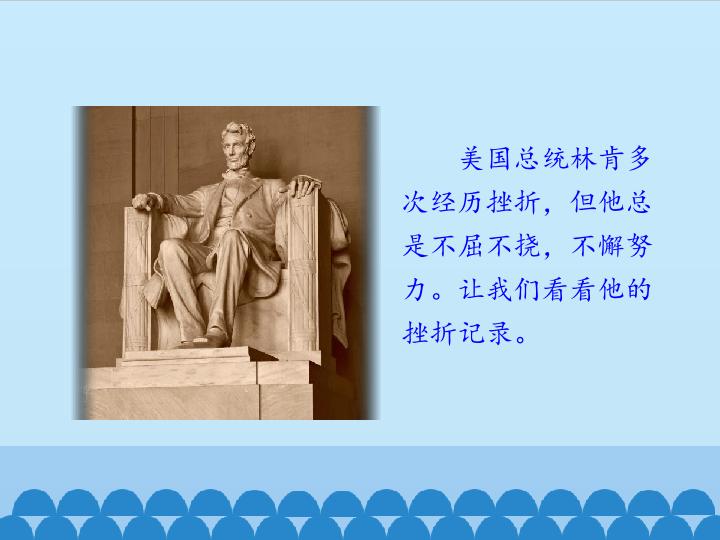 美国总统林肯多次经历挫折，但他总是不屈不挠，不懈努力。让我们看看他的挫折记录。